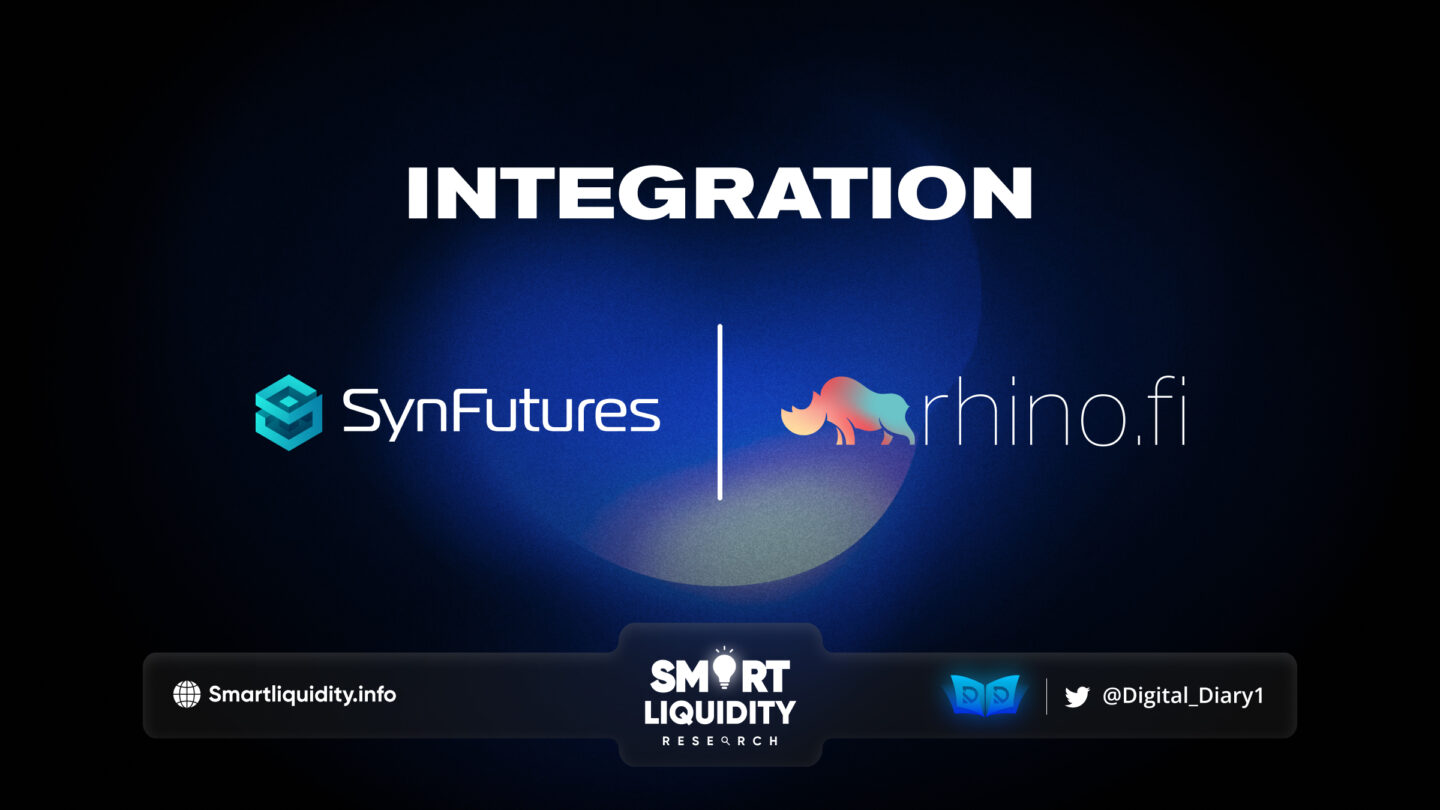 INTEGRATION

SynFutures

rhino.fi

Smartliquidity.info

SMART LIQUIDITY RESEARCH

@Digital_Diary1